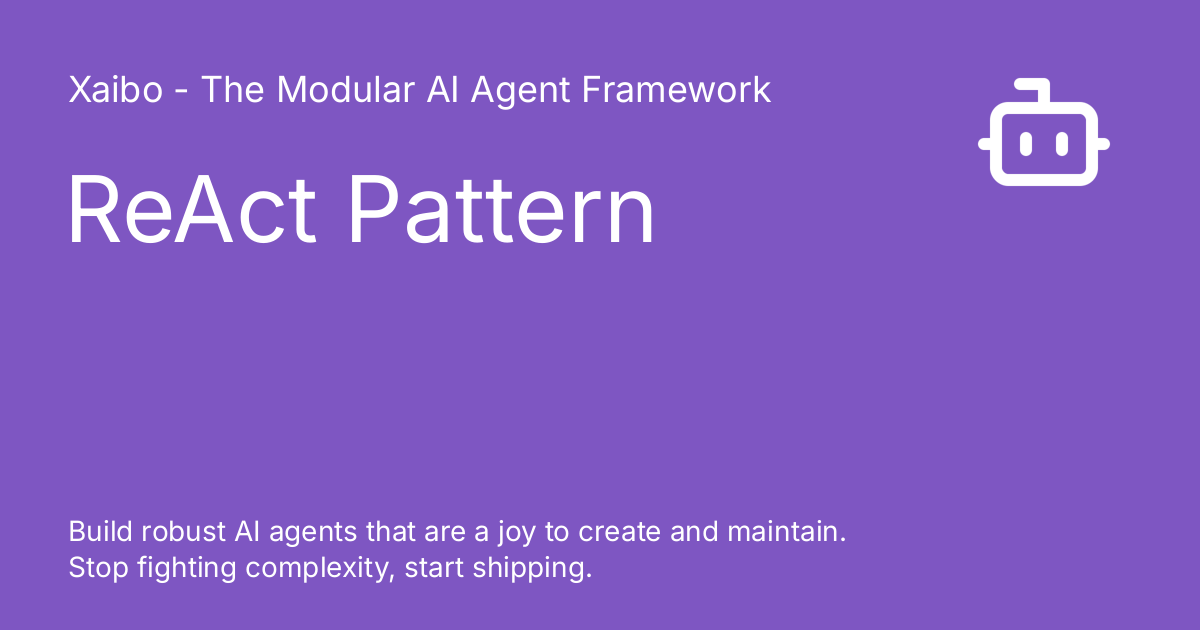 Xaibo - The Modular AI Agent Framework

ReAct Pattern

Build robust AI agents that are a joy to create and maintain.
Stop fighting complexity, start shipping.